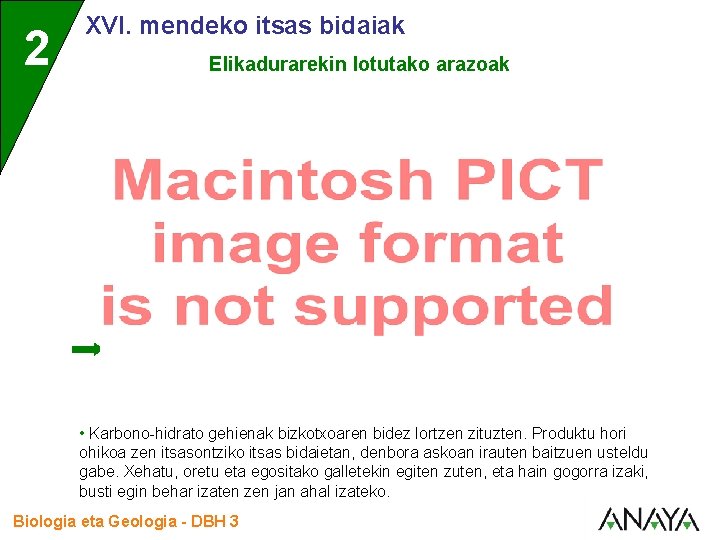 2

XVI. mendeko itsas bidaiak

Elikadurarekin lotutako arazoak

Macintosh PICT image format is not supported

• Karbono-hidrato gehienak bizkotxoaren bidez lortzen zituzten. Produktu hori ohikoa zen itsasontziko itsas bidaietan, denbora askoan irauten baitzuen usteldu gabe. Xehatu, oretu eta egositako galletekin egiten zuten, eta hain gogorra izaki, busti egin behar izaten zen jan ahal izateko.

Biologia eta Geologia - DBH 3

ANAYA